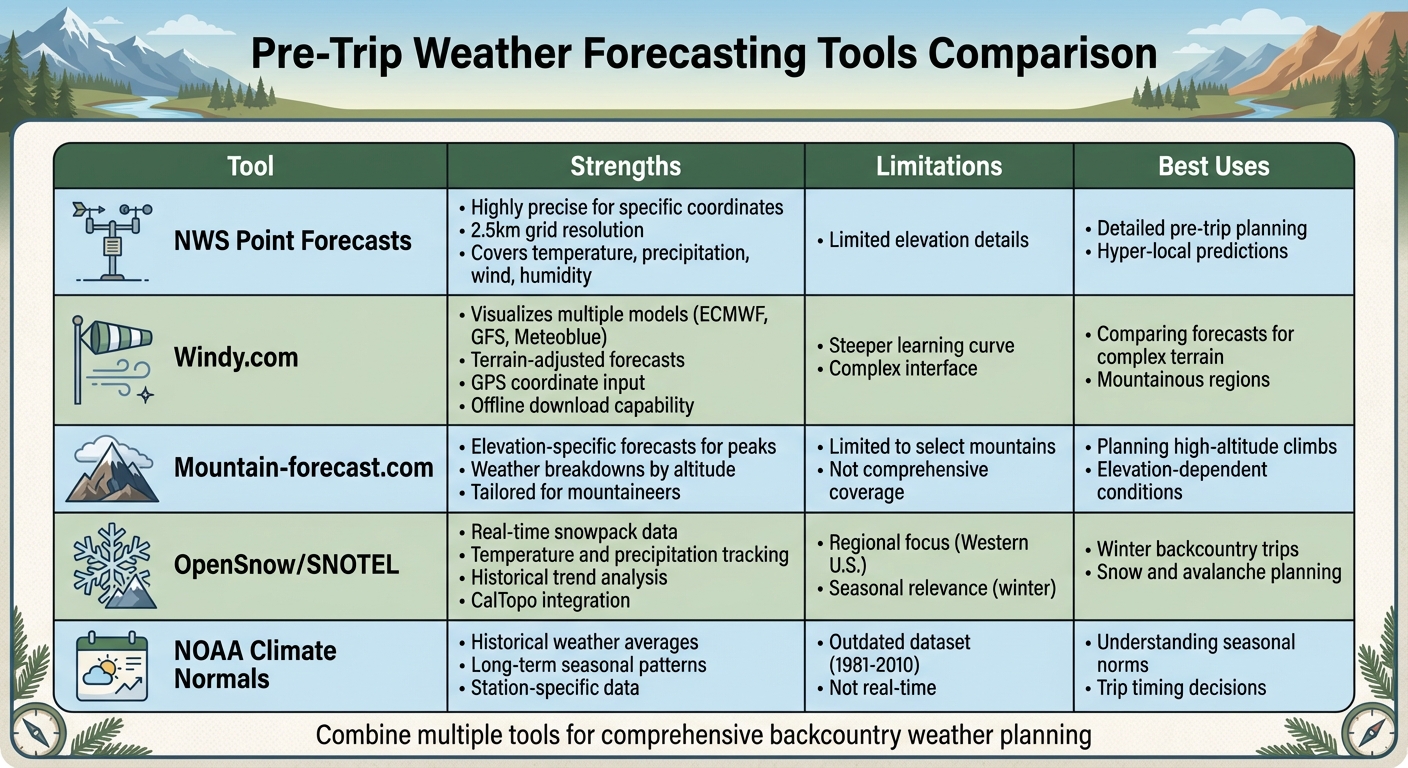 Pre-Trip Weather Forecasting Tools Comparison

| Tool | Strengths | Limitations | Best Uses |
|---|---|---|---|
| NWS Point Forecasts | • Highly precise for specific coordinates • 2.5km grid resolution • Covers temperature, precipitation, wind, humidity | • Limited elevation details | • Detailed pre-trip planning • Hyper-local predictions |
| Windy.com | • Visualizes multiple models (ECMWF, GFS, Meteoblue) • Terrain-adjusted forecasts • GPS coordinate input • Offline download capability | • Steeper learning curve • Complex interface | • Comparing forecasts for complex terrain • Mountainous regions |
| Mountain-forecast.com | • Elevation-specific forecasts for peaks • Weather breakdowns by altitude • Tailored for mountaineers | • Limited to select mountains • Not comprehensive coverage | • Planning high-altitude climbs • Elevation-dependent conditions |
| OpenSnow/SNOTEL | • Real-time snowpack data • Temperature and precipitation tracking • Historical trend analysis • CalTopo integration | • Regional focus (Western U.S.) • Seasonal relevance (winter) | • Winter backcountry trips • Snow and avalanche planning |
| NOAA Climate Normals | • Historical weather averages • Long-term seasonal patterns • Station-specific data | • Outdated dataset (1981-2010) • Not real-time | • Understanding seasonal norms • Trip timing decisions |

Combine multiple tools for comprehensive backcountry weather planning